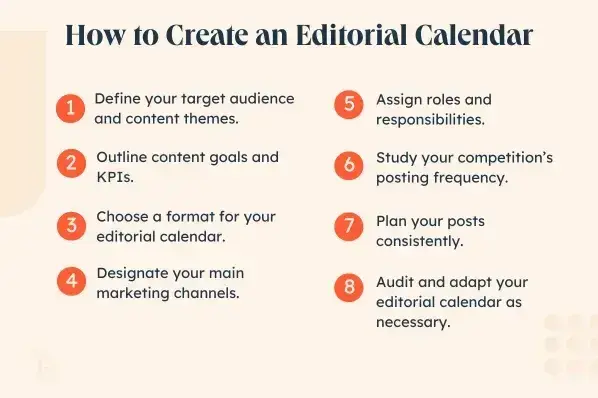 How to Create an Editorial Calendar

1 Define your target audience and content themes.

2 Outline content goals and KPIs.

3 Choose a format for your editorial calendar.

4 Designate your main marketing channels.

5 Assign roles and responsibilities.

6 Study your competition's posting frequency.

7 Plan your posts consistently.

8 Audit and adapt your editorial calendar as necessary.